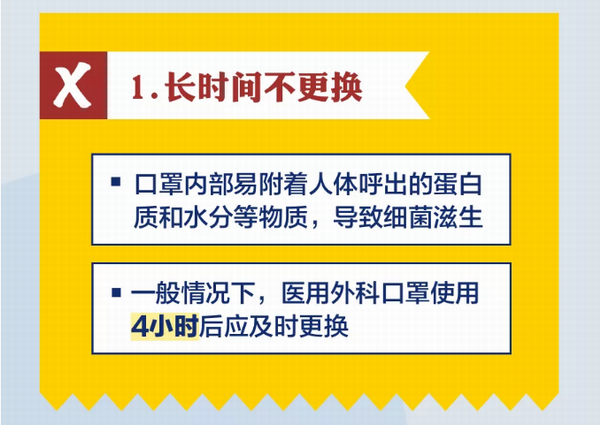 X

1.长时间不更换

▪ 口罩内部易附着人体呼出的蛋白质和水分等物质，导致细菌滋生

▪ 一般情况下，医用外科口罩使用4小时后应及时更换